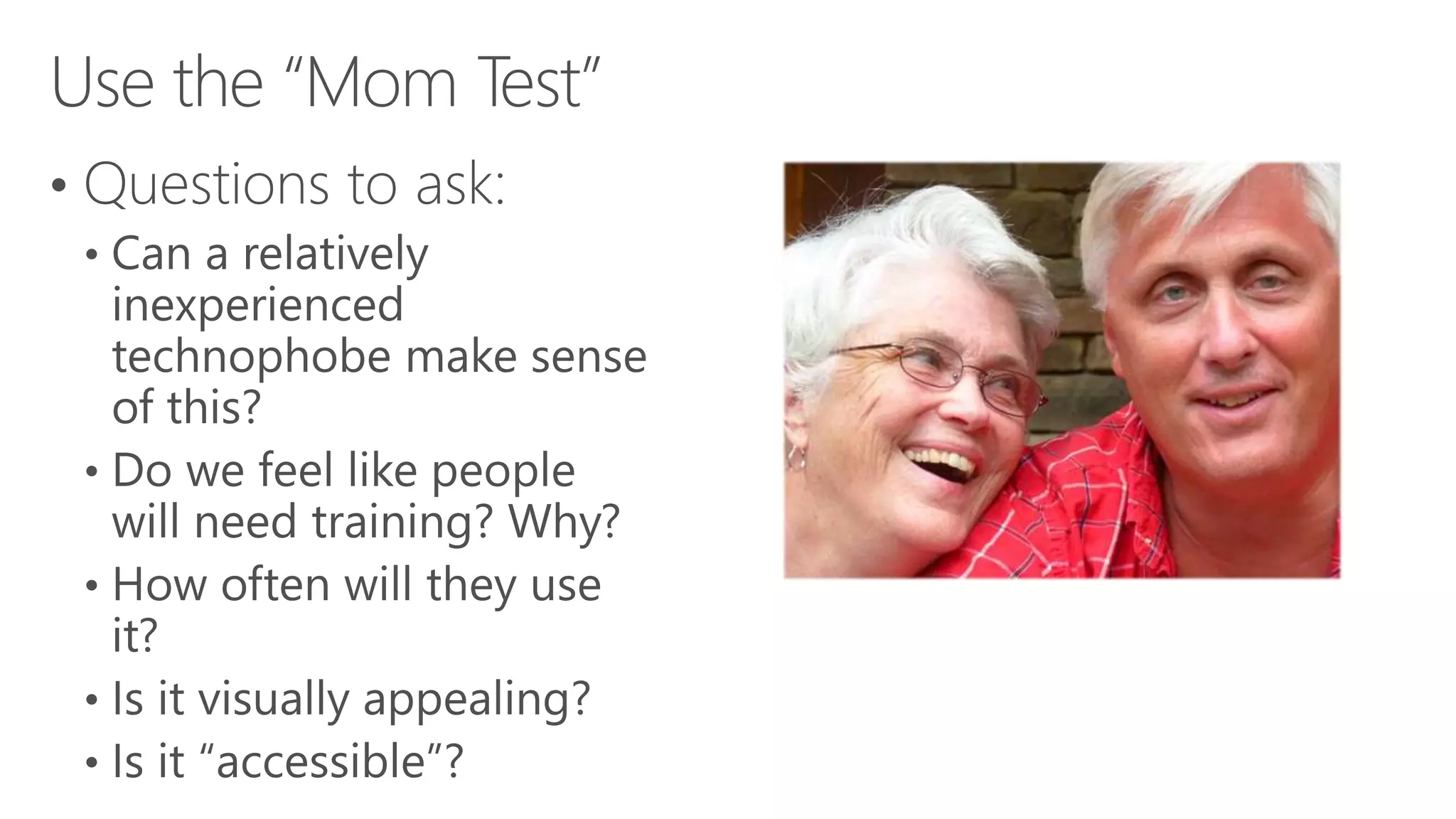 Use the “Mom Test”

• Questions to ask:
  • Can a relatively inexperienced technophobe make sense of this?
  • Do we feel like people will need training? Why?
  • How often will they use it?
  • Is it visually appealing?
  • Is it “accessible”?